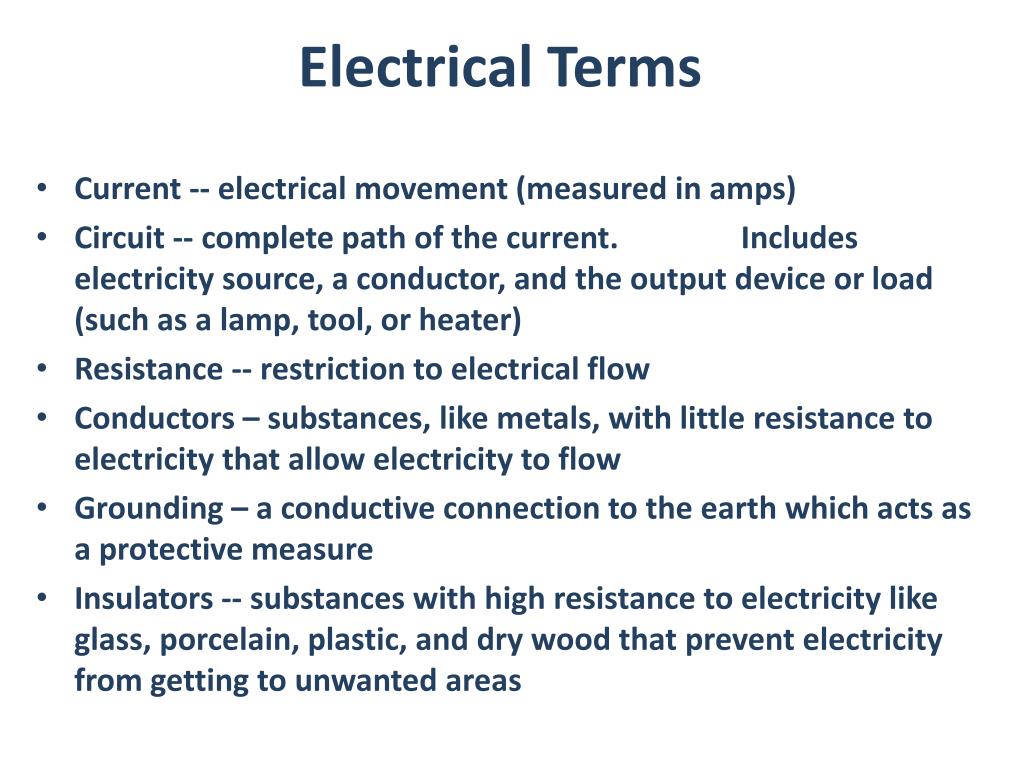 Electrical Terms

• Current -- electrical movement (measured in amps)
• Circuit -- complete path of the current. Includes electricity source, a conductor, and the output device or load (such as a lamp, tool, or heater)
• Resistance -- restriction to electrical flow
• Conductors – substances, like metals, with little resistance to electricity that allow electricity to flow
• Grounding – a conductive connection to the earth which acts as a protective measure
• Insulators -- substances with high resistance to electricity like glass, porcelain, plastic, and dry wood that prevent electricity from getting to unwanted areas